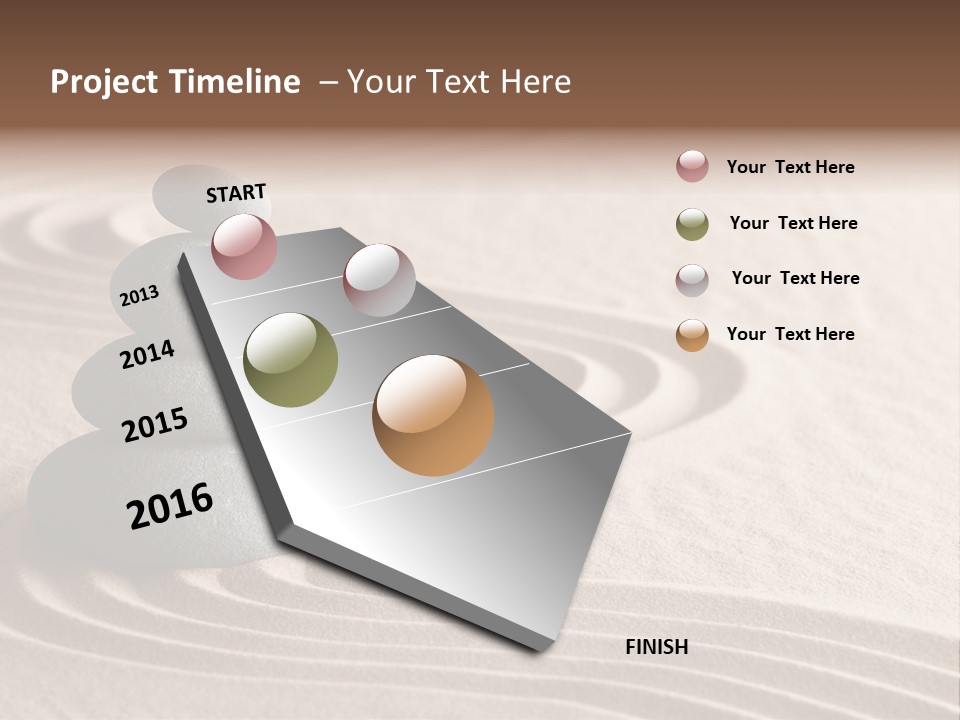 Project Timeline – Your Text Here

START

2013

2014

2015

2016

FINISH

Your Text Here

Your Text Here

Your Text Here

Your Text Here